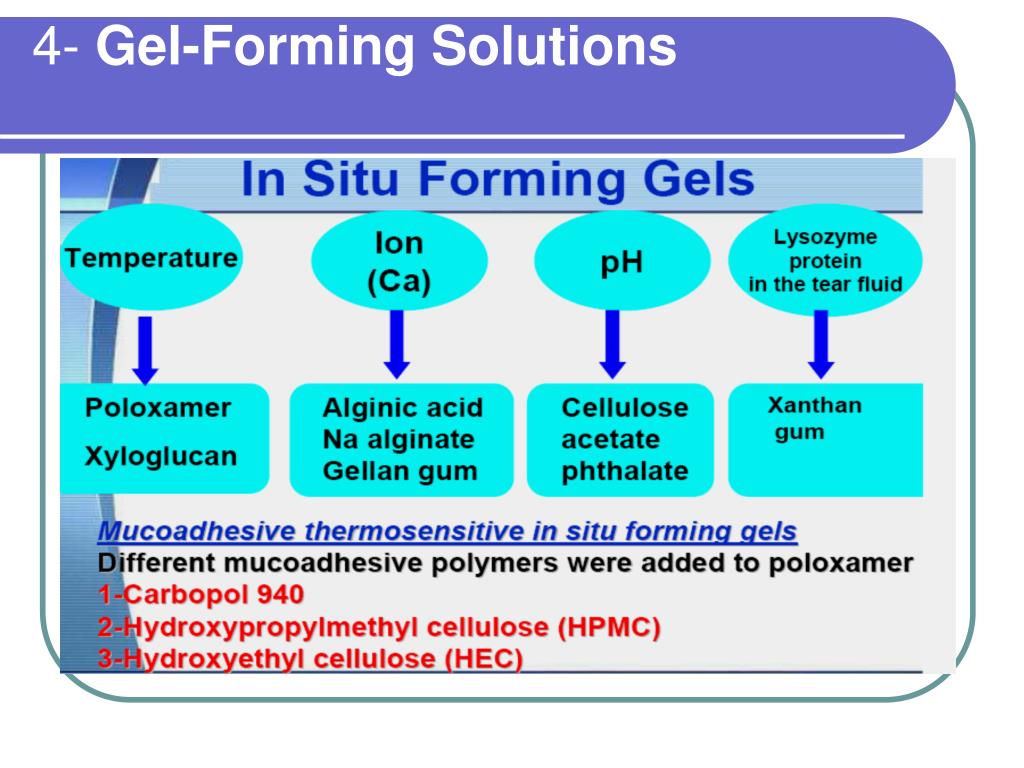 4- Gel-Forming Solutions

In Situ Forming Gels

Temperature

Ion (Ca)

pH

Lysozyme protein in the tear fluid

Poloxamer

Xyloglucan

Alginic acid
Na alginate
Gellan gum

Cellulose acetate phthalate

Xanthan gum

Mucoadhesive thermosensitive in situ forming gels
Different mucoadhesive polymers were added to poloxamer
1-Carbopol 940
2-Hydroxypropylmethyl cellulose (HPMC)
3-Hydroxyethyl cellulose (HEC)